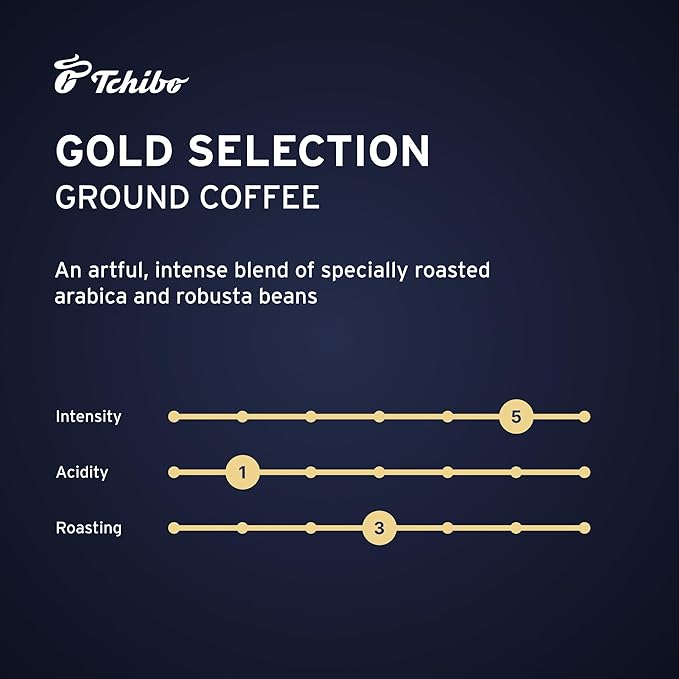 Tchibo

GOLD SELECTION
GROUND COFFEE

An artful, intense blend of specially roasted arabica and robusta beans

Intensity 5

Acidity 1

Roasting 3